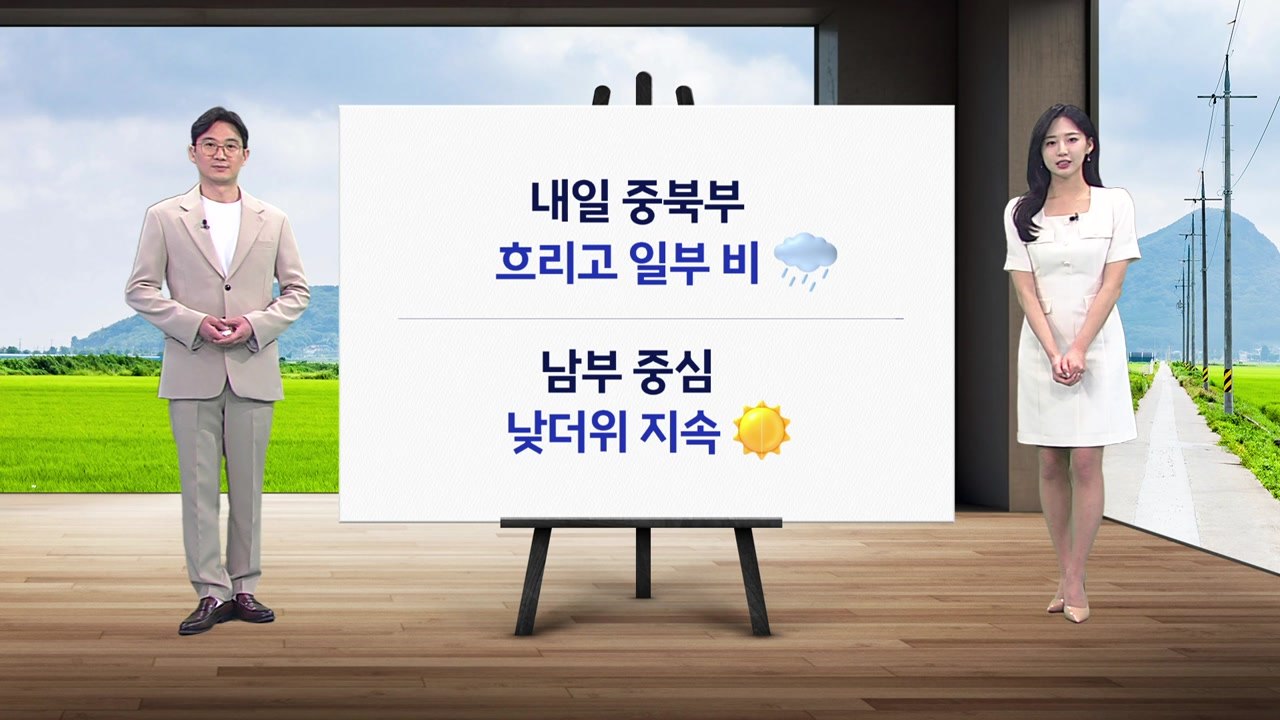 내일 중북부
흐리고 일부 비

남부 중심
낮더위 지속